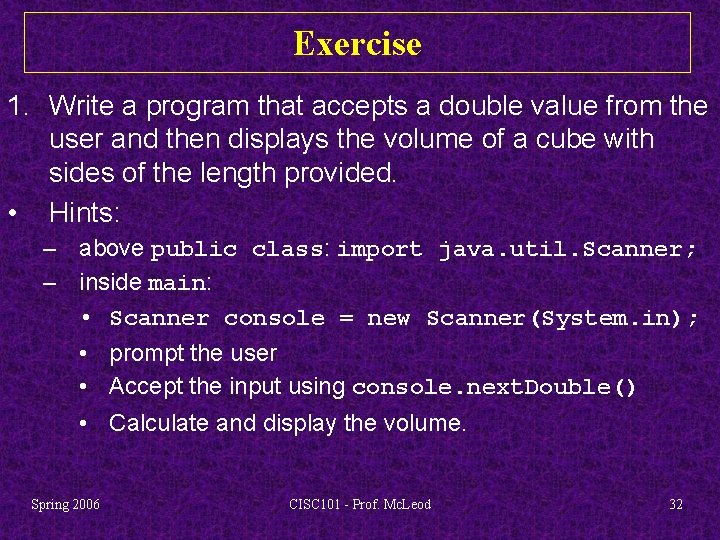 Exercise

1. Write a program that accepts a double value from the user and then displays the volume of a cube with sides of the length provided.

• Hints:

– above public class: import java.util.Scanner;

– inside main:

• Scanner console = new Scanner(System.in);

• prompt the user

• Accept the input using console.nextDouble()

• Calculate and display the volume.

Spring 2006

CISC101 - Prof. McLeod

32